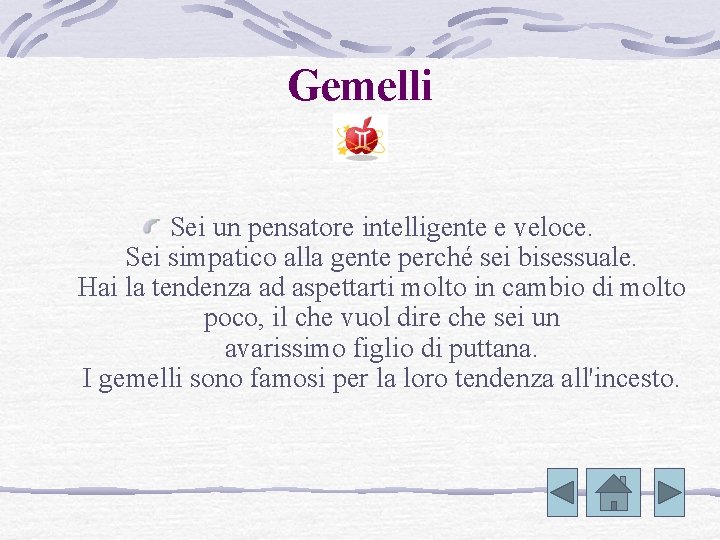 Gemelli

Sei un pensatore intelligente e veloce. Sei simpatico alla gente perché sei bisessuale. Hai la tendenza ad aspettarti molto in cambio di molto poco, il che vuol dire che sei un avarissimo figlio di puttana. I gemelli sono famosi per la loro tendenza all'incesto.